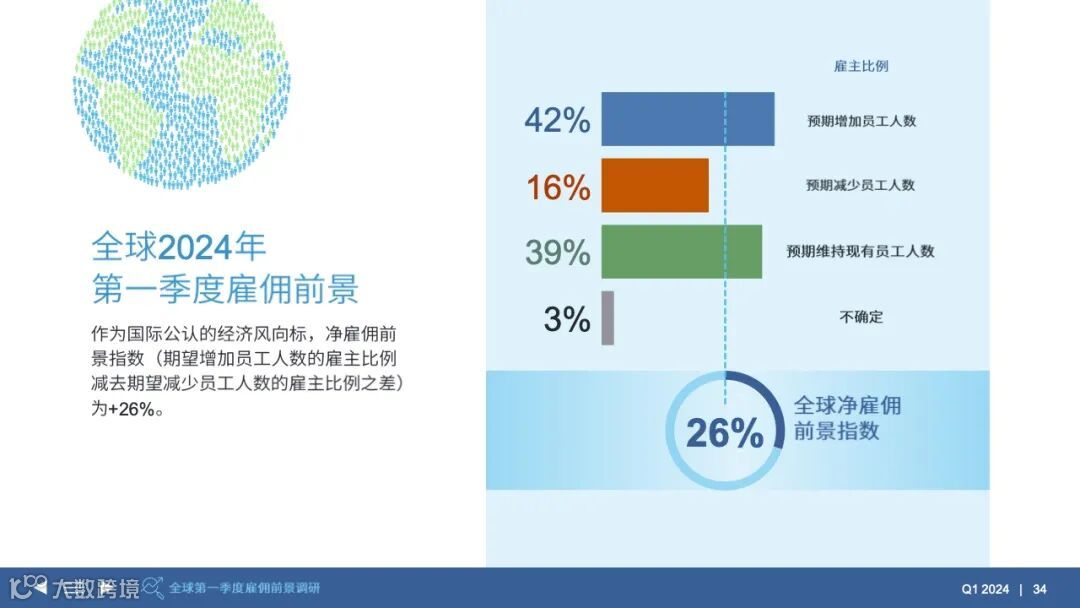 全球2024年
第一季度雇佣前景

作为国际公认的经济风向标，净雇佣前景指数（期望增加员工人数的雇主比例减去期望减少员工人数的雇主比例之差）为+26%。

雇主比例

42% 预期增加员工人数

16% 预期减少员工人数

39% 预期维持现有员工人数

3% 不确定

26% 全球净雇佣前景指数

大数跨境 全球第一季度雇佣前景调研

Q1 2024 | 34